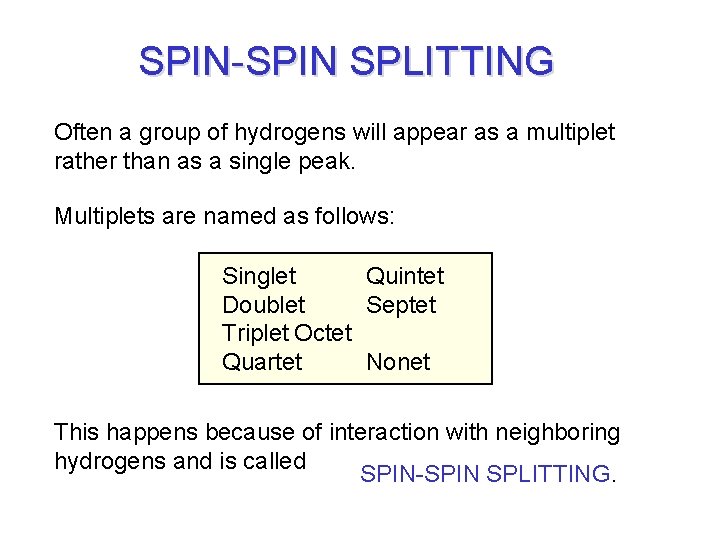 SPIN-SPIN SPLITTING

Often a group of hydrogens will appear as a multiplet rather than as a single peak.

Multiplets are named as follows:

Singlet Quintet
Doublet Septet
Triplet Octet
Quartet Nonet

This happens because of interaction with neighboring hydrogens and is called SPIN-SPIN SPLITTING.